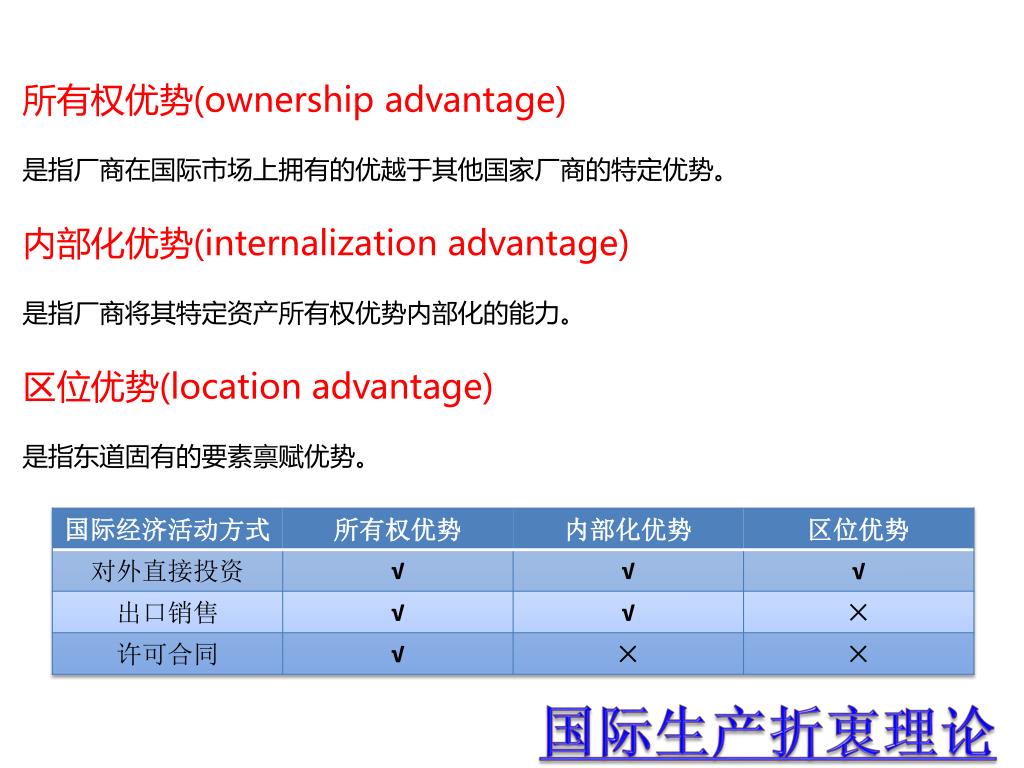 所有权优势(ownership advantage)

是指厂商在国际市场上拥有的优越于其他国家厂商的特定优势。

内部化优势(internalization advantage)

是指厂商将其特定资产所有权优势内部化的能力。

区位优势(location advantage)

是指东道固有的要素禀赋优势。

| 国际经济活动方式 | 所有权优势 | 内部化优势 | 区位优势 |
|---|---|---|---|
| 对外直接投资 | √ | √ | √ |
| 出口销售 | √ | √ | × |
| 许可合同 | √ | × | × |

国际生产折衷理论